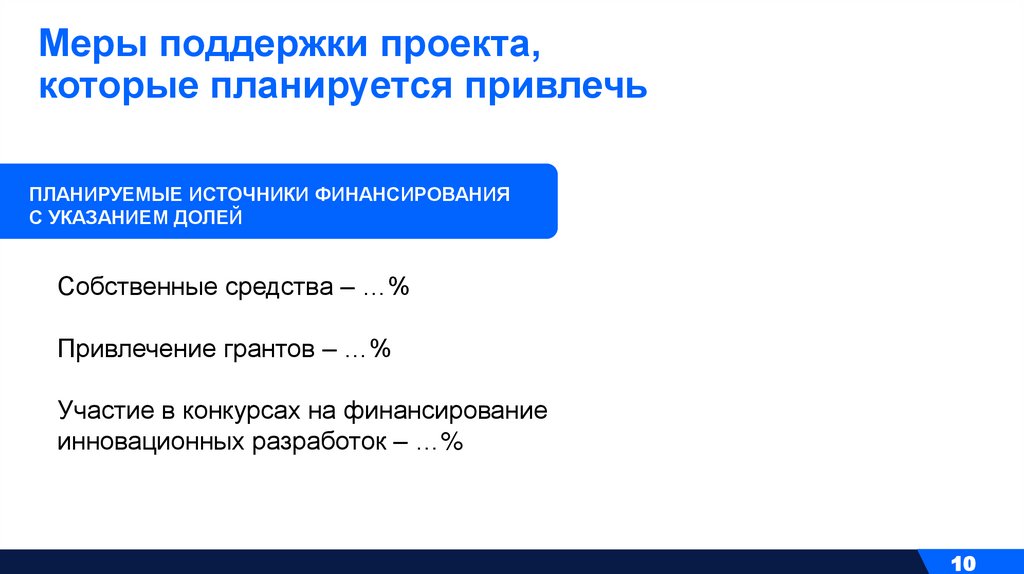 Меры поддержки проекта, которые планируется привлечь

ПЛАНИРУЕМЫЕ ИСТОЧНИКИ ФИНАНСИРОВАНИЯ С УКАЗАНИЕМ ДОЛЕЙ

Собственные средства – …%

Привлечение грантов – …%

Участие в конкурсах на финансирование инновационных разработок – …%

10